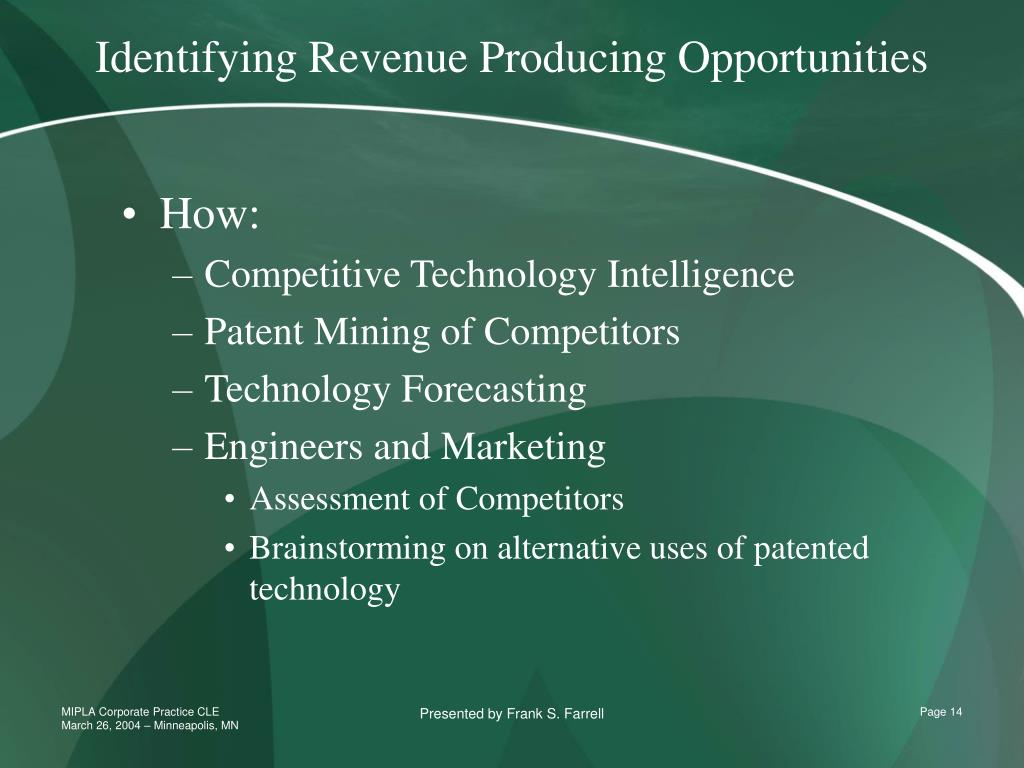 Identifying Revenue Producing Opportunities

• How:
– Competitive Technology Intelligence
– Patent Mining of Competitors
– Technology Forecasting
– Engineers and Marketing
• Assessment of Competitors
• Brainstorming on alternative uses of patented technology

MIPLA Corporate Practice CLE
March 26, 2004 – Minneapolis, MN

Presented by Frank S. Farrell

Page 14